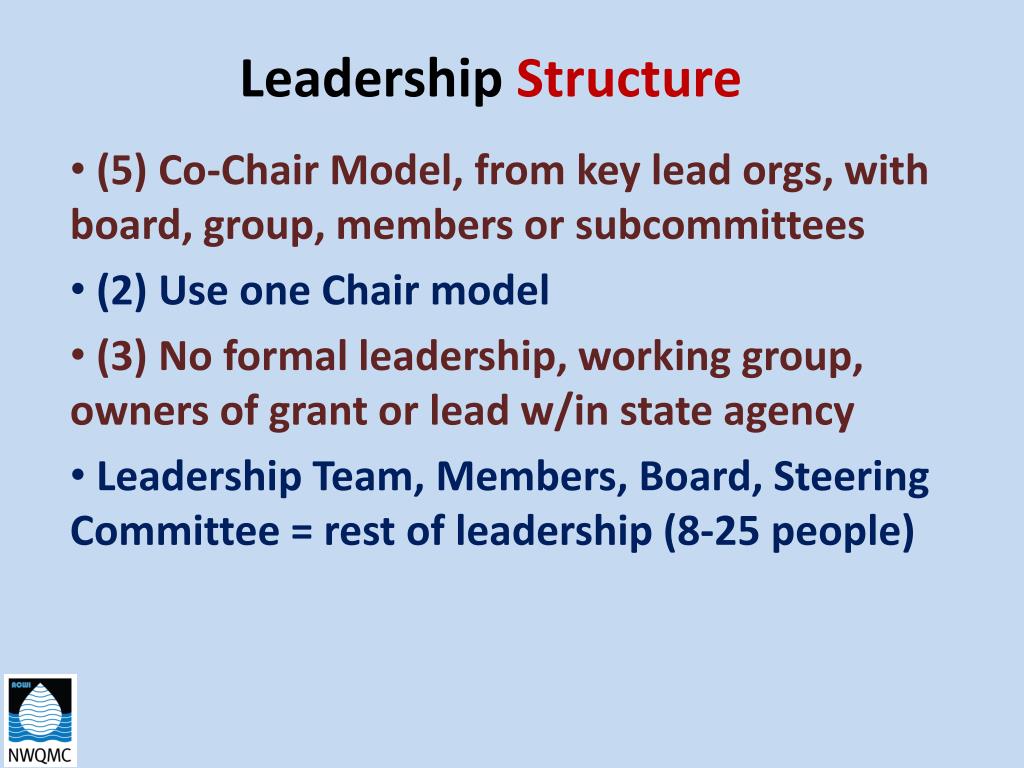 Leadership Structure

• (5) Co-Chair Model, from key lead orgs, with board, group, members or subcommittees

• (2) Use one Chair model

• (3) No formal leadership, working group, owners of grant or lead w/in state agency

• Leadership Team, Members, Board, Steering Committee = rest of leadership (8-25 people)

ACWI

NWQMC